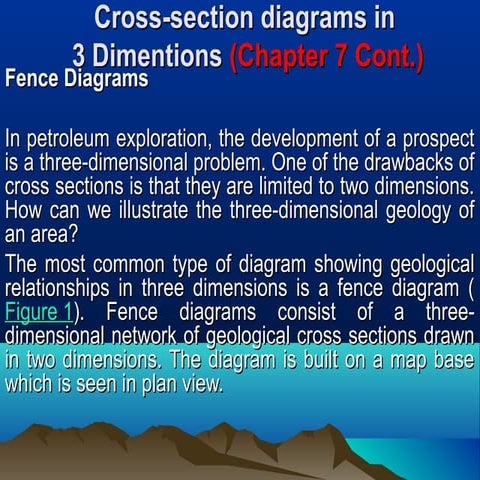 Cross-section diagrams in 3 Dimentions (Chapter 7 Cont.)

Fence Diagrams

In petroleum exploration, the development of a prospect is a three-dimensional problem. One of the drawbacks of cross sections is that they are limited to two dimensions. How can we illustrate the three-dimensional geology of an area?

The most common type of diagram showing geological relationships in three dimensions is a fence diagram ( Figure 1). Fence diagrams consist of a three-dimensional network of geological cross sections drawn in two dimensions. The diagram is built on a map base which is seen in plan view.